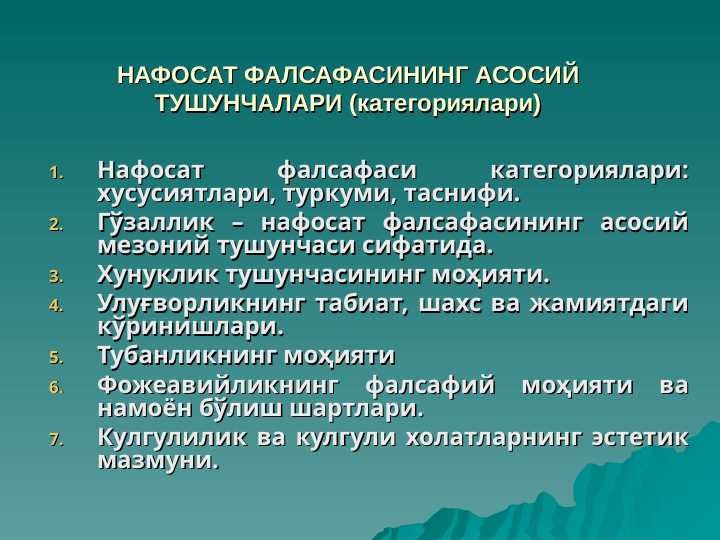 НАФОСАТ ФАЛСАФАСИНИНГ АСОСИЙ ТУШУНЧАЛАРИ (категориялари)

1. Нафосат фалсафаси категориялари: хусусиятлари, туркуми, таснифи.
2. Гўзаллик – нафосат фалсафасининг асосий мезоний тушунчаси сифатида.
3. Хунуклик тушунчасининг моҳияти.
4. Улуғворликнинг табиат, шахс ва жамиятдаги кўринишлари.
5. Тубанликнинг моҳияти
6. Фожеавийликнинг фалсафий моҳияти ва намоён бўлиш шартлари.
7. Кулгулилик ва кулгули холатларнинг эстетик мазмуни.